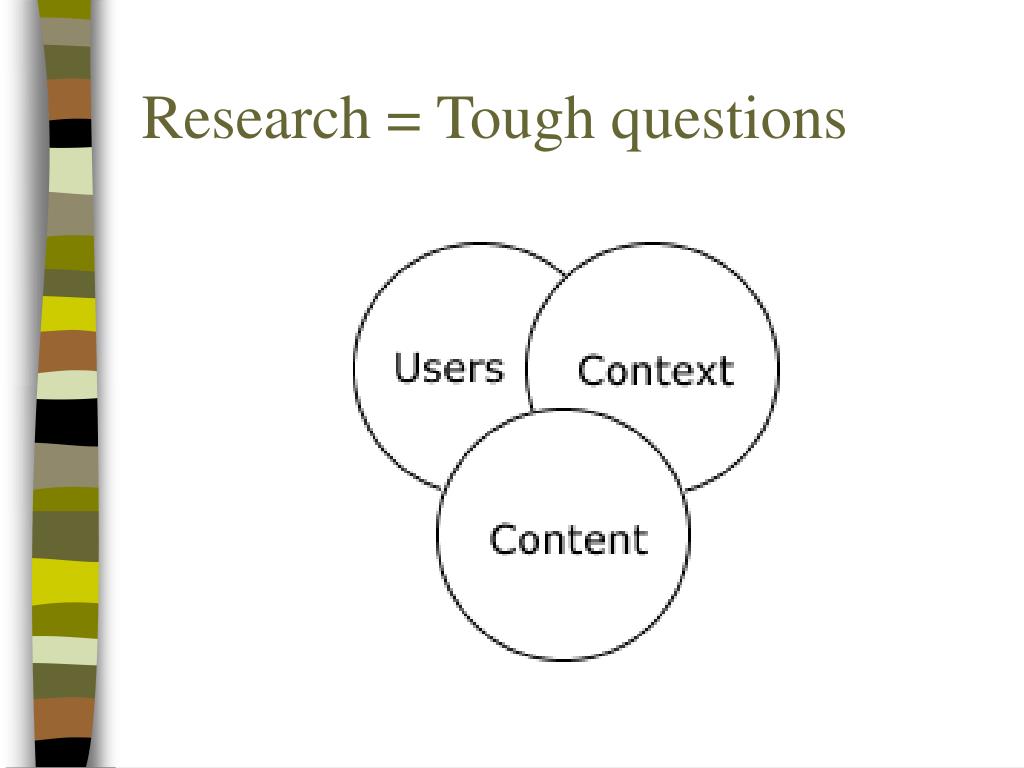 Research = Tough questions

Users

Context

Content